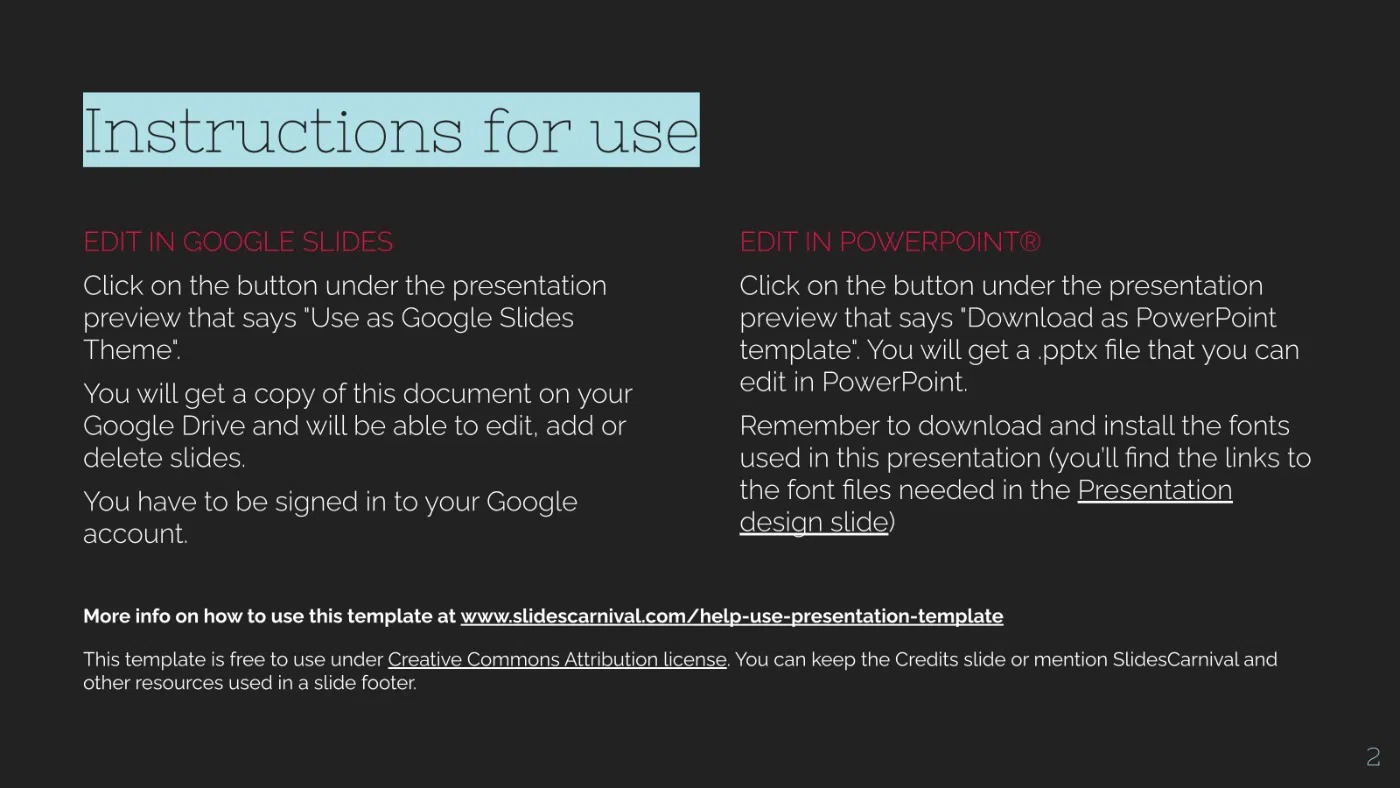 Instructions for use

EDIT IN GOOGLE SLIDES

Click on the button under the presentation preview that says "Use as Google Slides Theme".

You will get a copy of this document on your Google Drive and will be able to edit, add or delete slides.

You have to be signed in to your Google account.

EDIT IN POWERPOINT®

Click on the button under the presentation preview that says "Download as PowerPoint template". You will get a .pptx file that you can edit in PowerPoint.

Remember to download and install the fonts used in this presentation (you'll find the links to the font files needed in the Presentation design slide)

More info on how to use this template at www.slidescarnival.com/help-use-presentation-template

This template is free to use under Creative Commons Attribution license. You can keep the Credits slide or mention SlidesCarnival and other resources used in a slide footer.

2